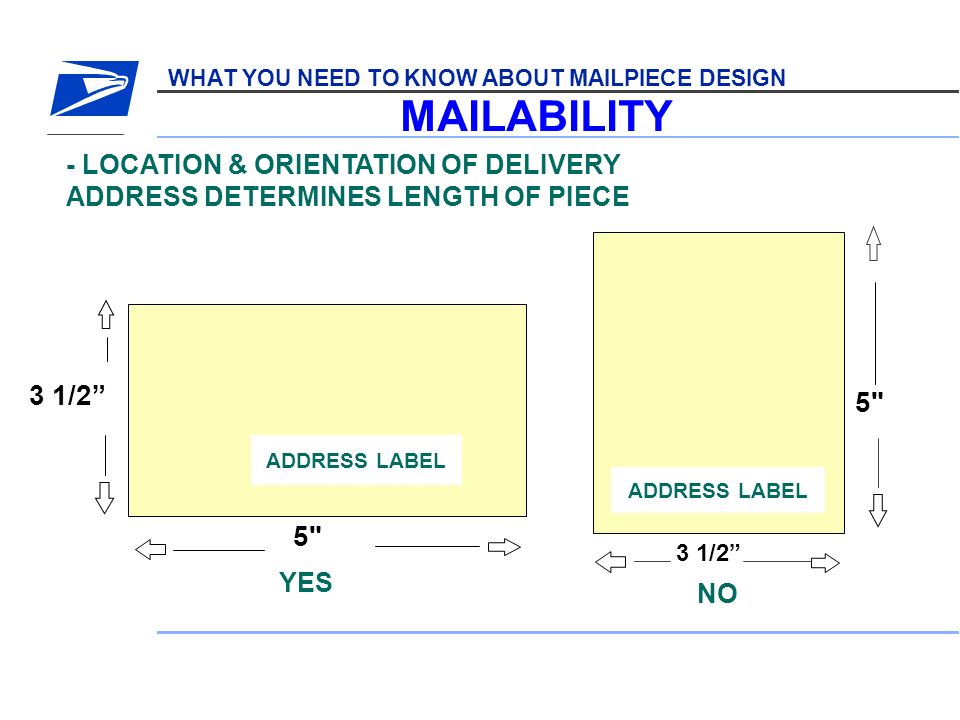 WHAT YOU NEED TO KNOW ABOUT MAILPIECE DESIGN
MAILABILITY

- LOCATION & ORIENTATION OF DELIVERY ADDRESS DETERMINES LENGTH OF PIECE

3 1/2”

ADDRESS LABEL

5"

YES

5"

ADDRESS LABEL

3 1/2”

NO